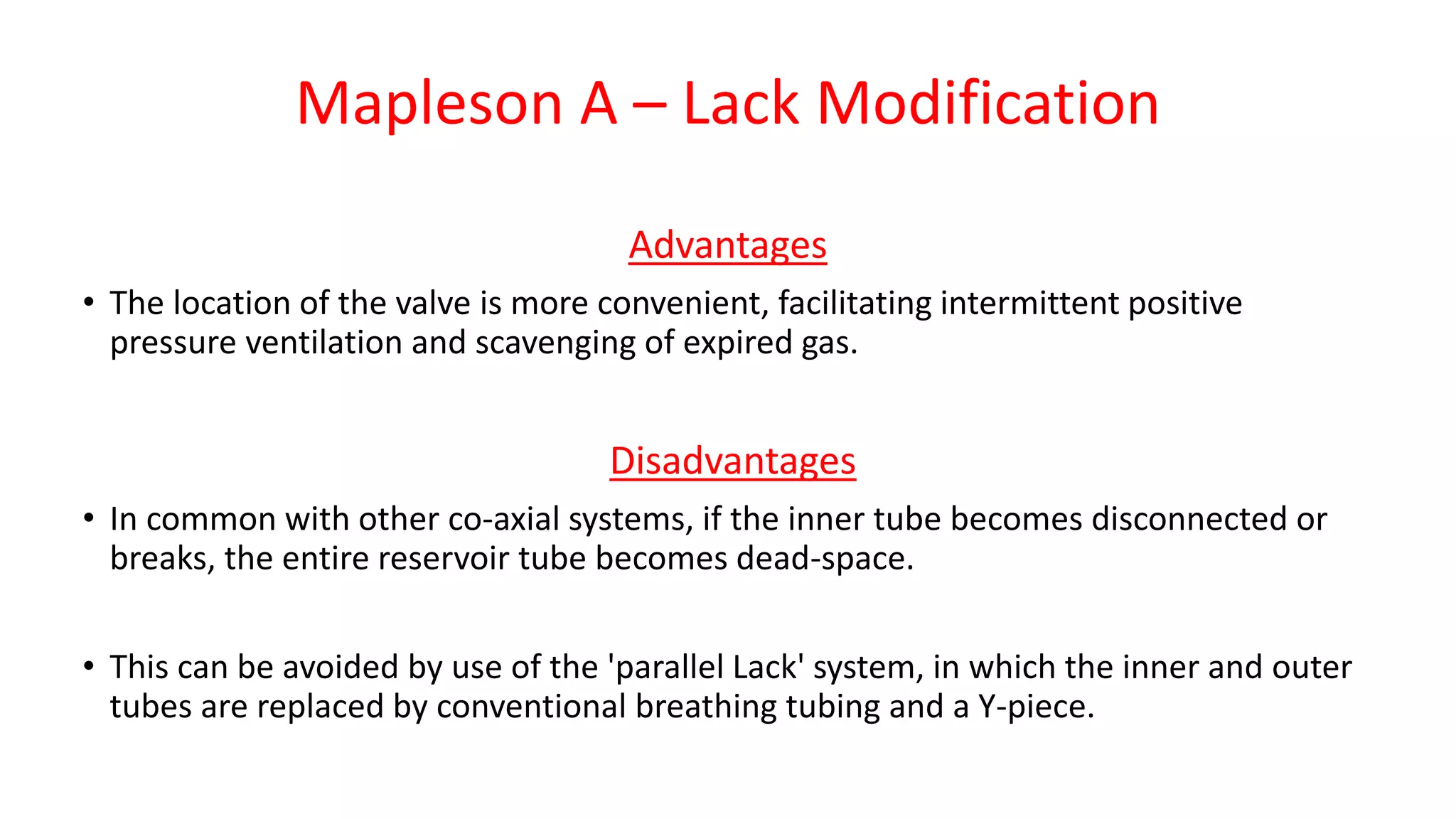 Mapleson A – Lack Modification

Advantages

• The location of the valve is more convenient, facilitating intermittent positive pressure ventilation and scavenging of expired gas.

Disadvantages

• In common with other co-axial systems, if the inner tube becomes disconnected or breaks, the entire reservoir tube becomes dead-space.

• This can be avoided by use of the 'parallel Lack' system, in which the inner and outer tubes are replaced by conventional breathing tubing and a Y-piece.